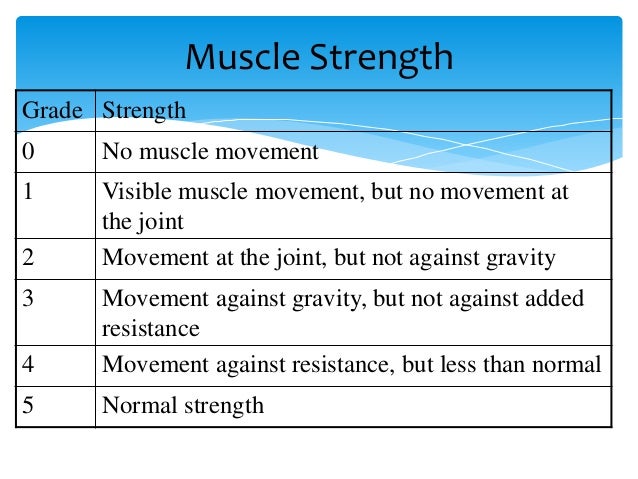 Muscle Strength

| Grade | Strength |
|---|---|
| 0 | No muscle movement |
| 1 | Visible muscle movement, but no movement at the joint |
| 2 | Movement at the joint, but not against gravity |
| 3 | Movement against gravity, but not against added resistance |
| 4 | Movement against resistance, but less than normal |
| 5 | Normal strength |